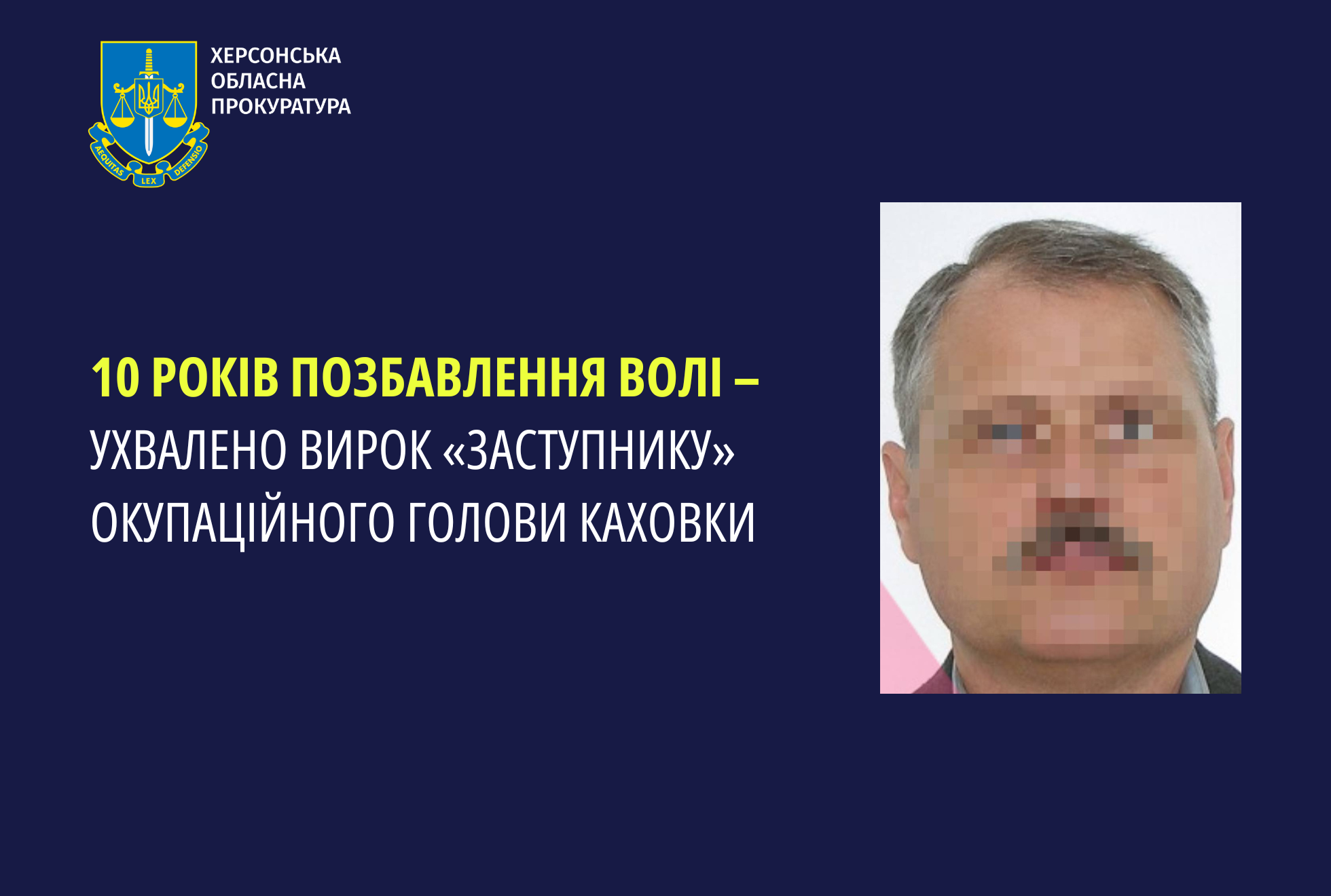 AEQUITAS LEX DEFENSIO

ХЕРСОНСЬКА ОБЛАСНА ПРОКУРАТУРА

10 РОКІВ ПОЗБАВЛЕННЯ ВОЛІ – УХВАЛЕНО ВИРОК «ЗАСТУПНИКУ» ОКУПАЦІЙНОГО ГОЛОВИ КАХОВКИ